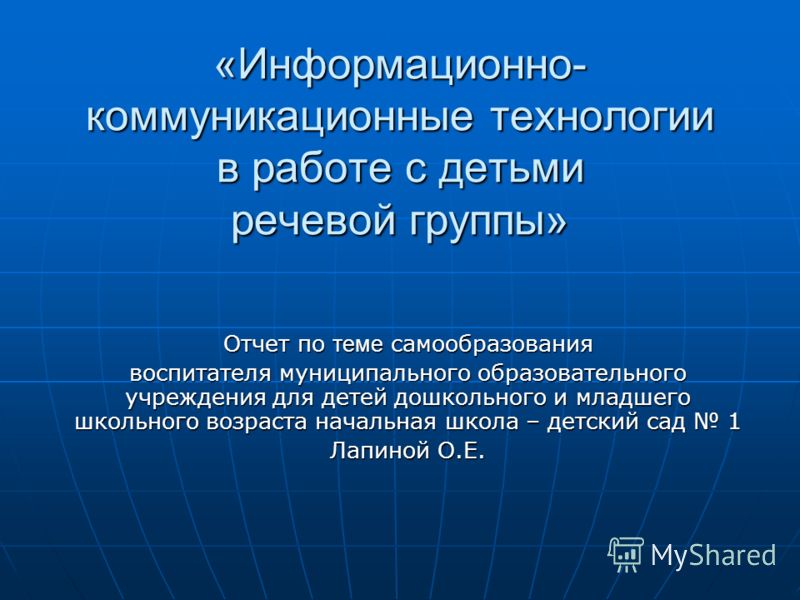 «Информационно-коммуникационные технологии в работе с детьми речевой группы»

Отчет по теме самообразования
воспитателя муниципального образовательного учреждения для детей дошкольного и младшего школьного возраста начальная школа – детский сад № 1
Лапиной О.Е.

MyShared